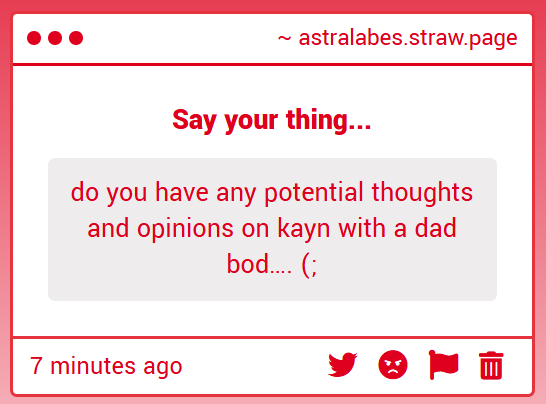 ~ astralabes.straw.page

Say your thing...

do you have any potential thoughts and opinions on kayn with a dad bod.... (;

7 minutes ago